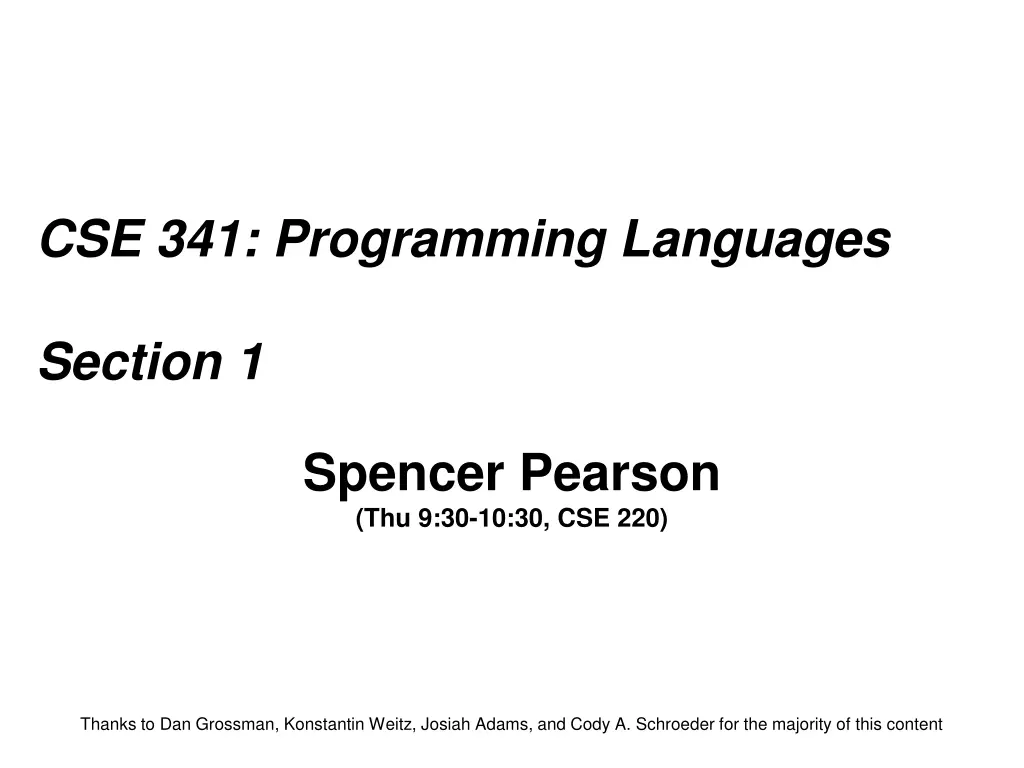 CSE 341: Programming Languages

Section 1

Spencer Pearson
(Thu 9:30-10:30, CSE 220)

Thanks to Dan Grossman, Konstantin Weitz, Josiah Adams, and Cody A. Schroeder for the majority of this content